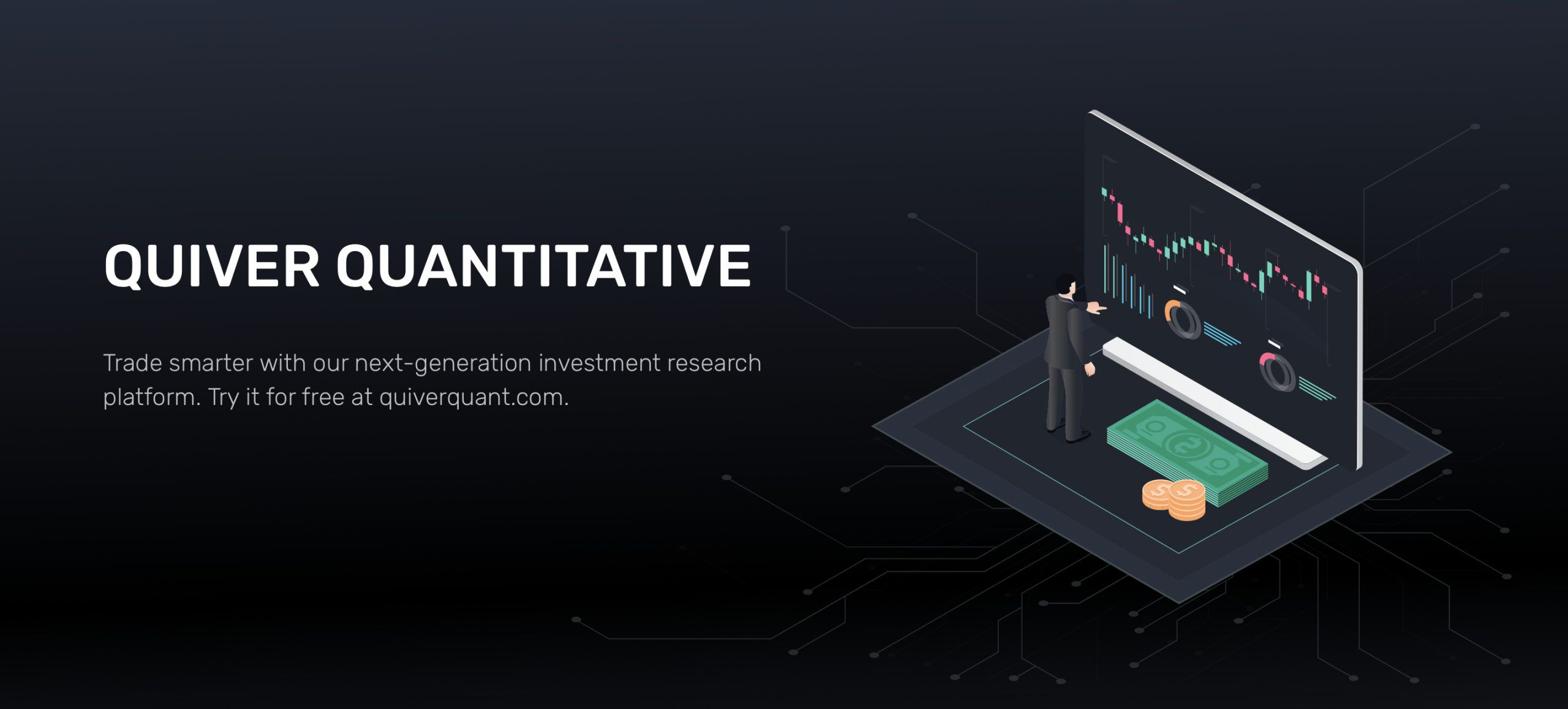 QUIVER QUANTITATIVE

Trade smarter with our next-generation investment research platform. Try it for free at quiverquant.com.